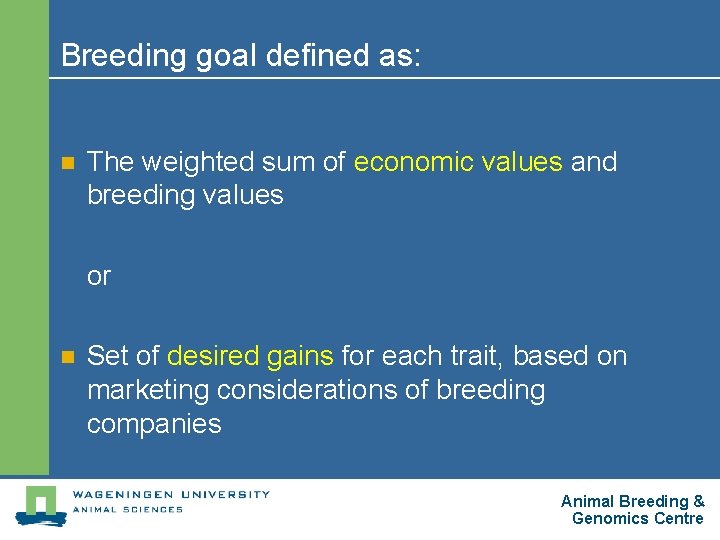 Breeding goal defined as:

The weighted sum of economic values and breeding values

or

Set of desired gains for each trait, based on marketing considerations of breeding companies

WAGENINGEN UNIVERSITY
ANIMAL SCIENCES

Animal Breeding & Genomics Centre